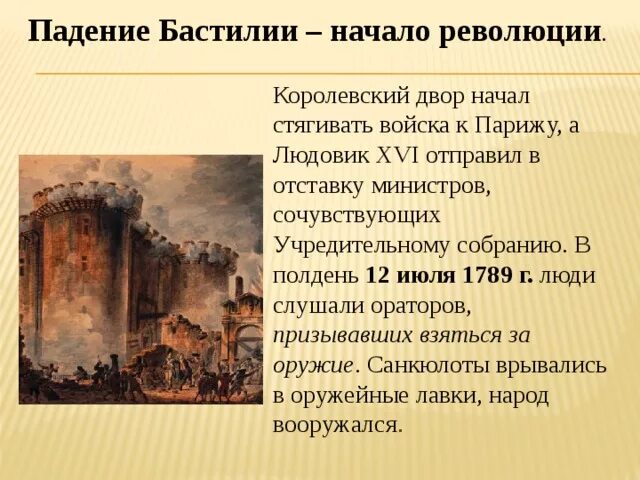 Падение Бастилии – начало революции.

Королевский двор начал стягивать войска к Парижу, а Людовик XVI отправил в отставку министров, сочувствующих Учредительному собранию. В полдень 12 июля 1789 г. люди слушали ораторов, призывавших взяться за оружие. Санкюлоты врывались в оружейные лавки, народ вооружался.